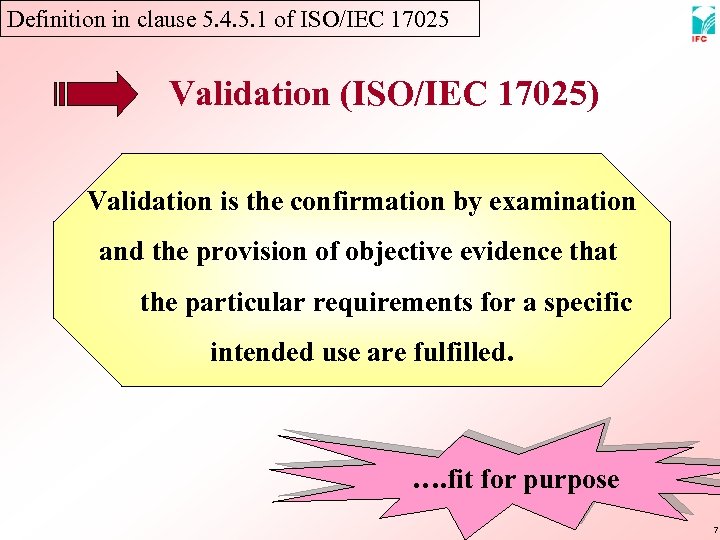 Definition in clause 5.4.5.1 of ISO/IEC 17025

IFC

Validation (ISO/IEC 17025)

Validation is the confirmation by examination and the provision of objective evidence that the particular requirements for a specific intended use are fulfilled.

….fit for purpose

7